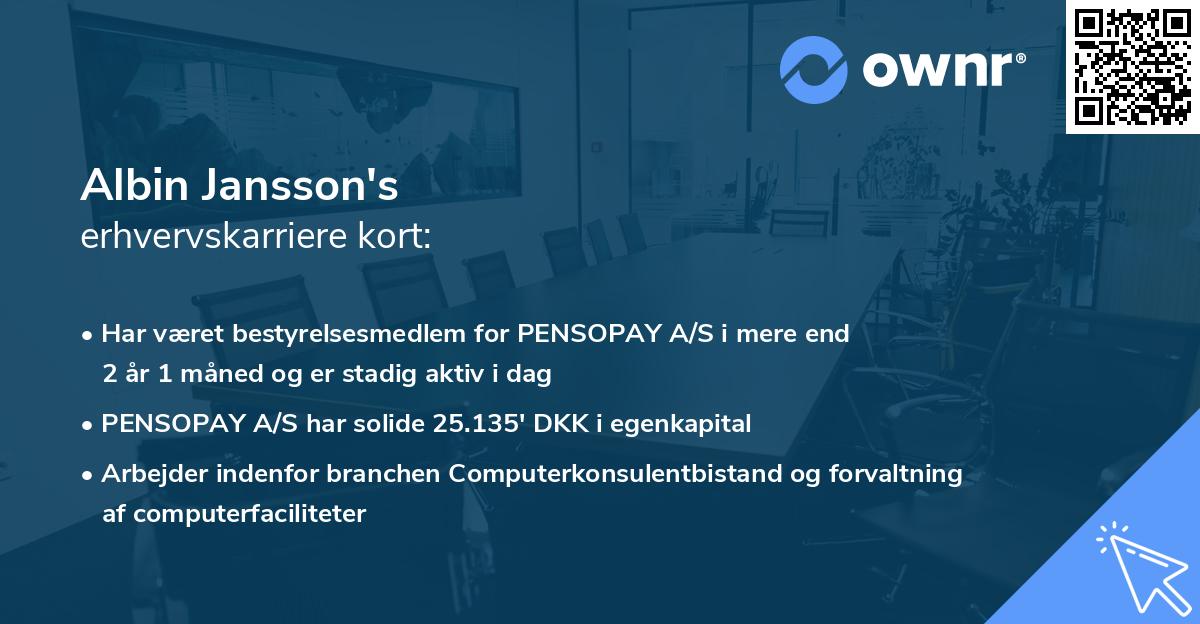 ownr®

Albin Jansson's
erhvervskarriere kort:

• Har været bestyrelsesmedlem for PENSOPAY A/S i mere end 2 år 1 måned og er stadig aktiv i dag

• PENSOPAY A/S har solide 25.135' DKK i egenkapital

• Arbejder indenfor branchen Computerkonsulentbistand og forvaltning af computerfaciliteter